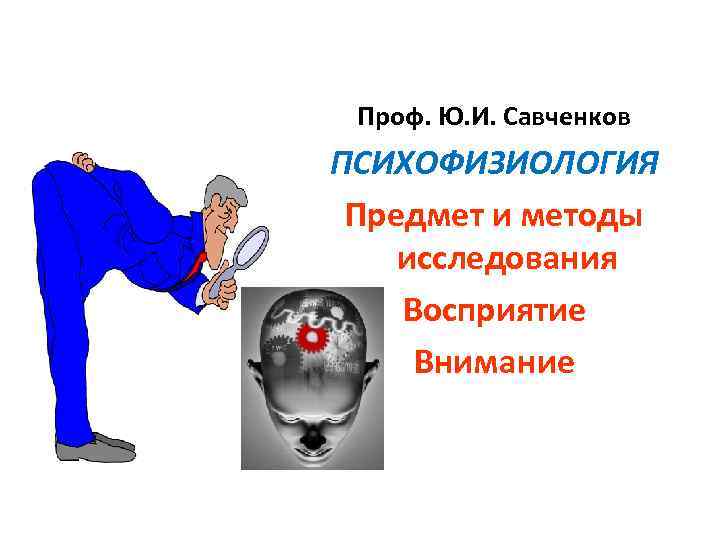 Проф. Ю.И. Савченков

ПСИХОФИЗИОЛОГИЯ

Предмет и методы исследования

Восприятие

Внимание